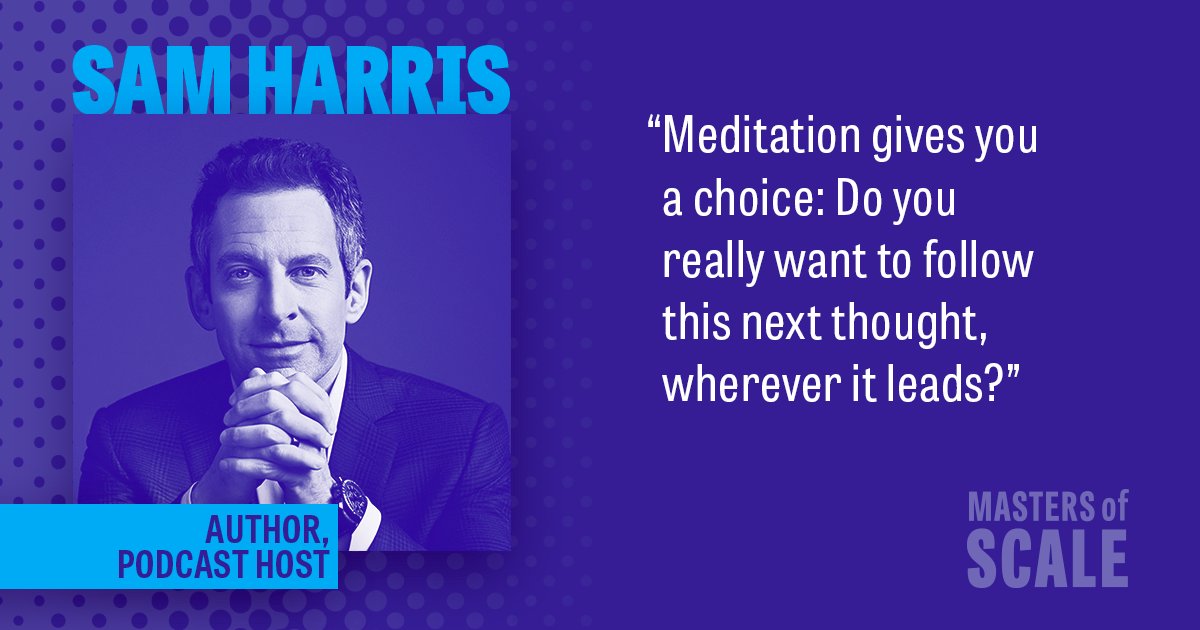 SAM HARRIS

AUTHOR, PODCAST HOST

“Meditation gives you a choice: Do you really want to follow this next thought, wherever it leads?”

MASTERS of SCALE